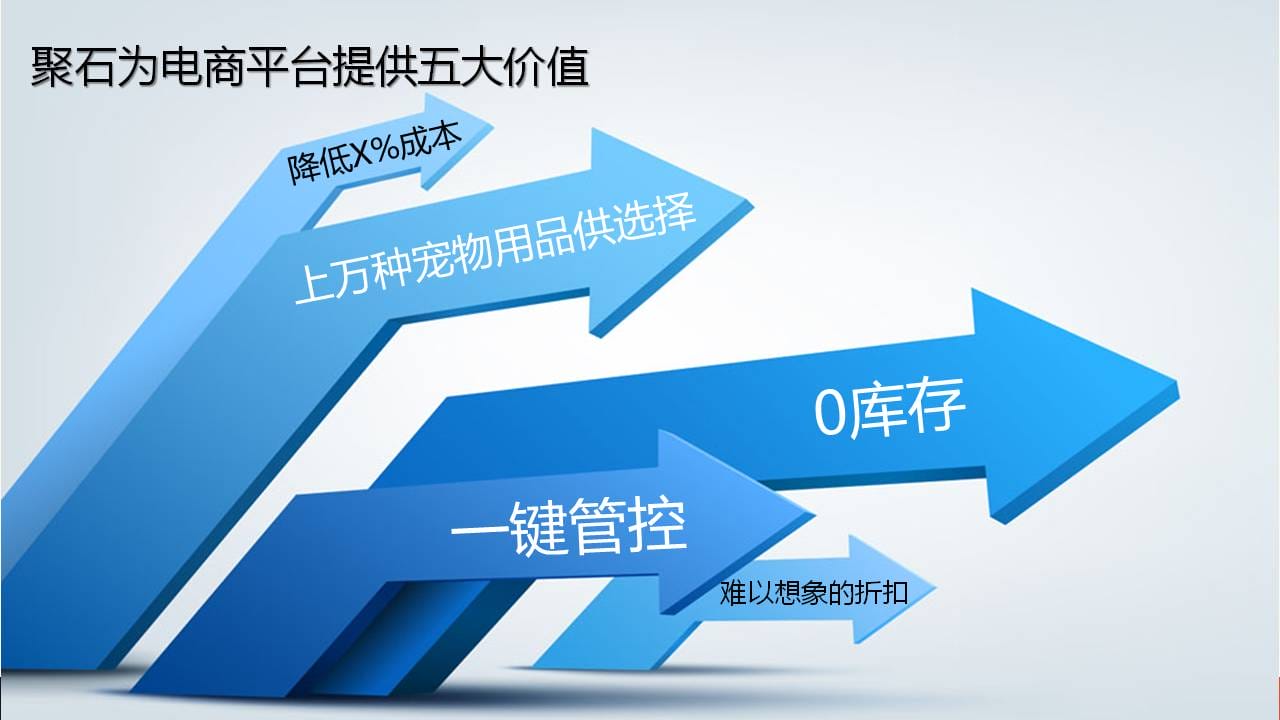 聚石为电商平台提供五大价值

降低X%成本

上万种宠物用品供选择

0库存

一键管控

难以想象的折扣